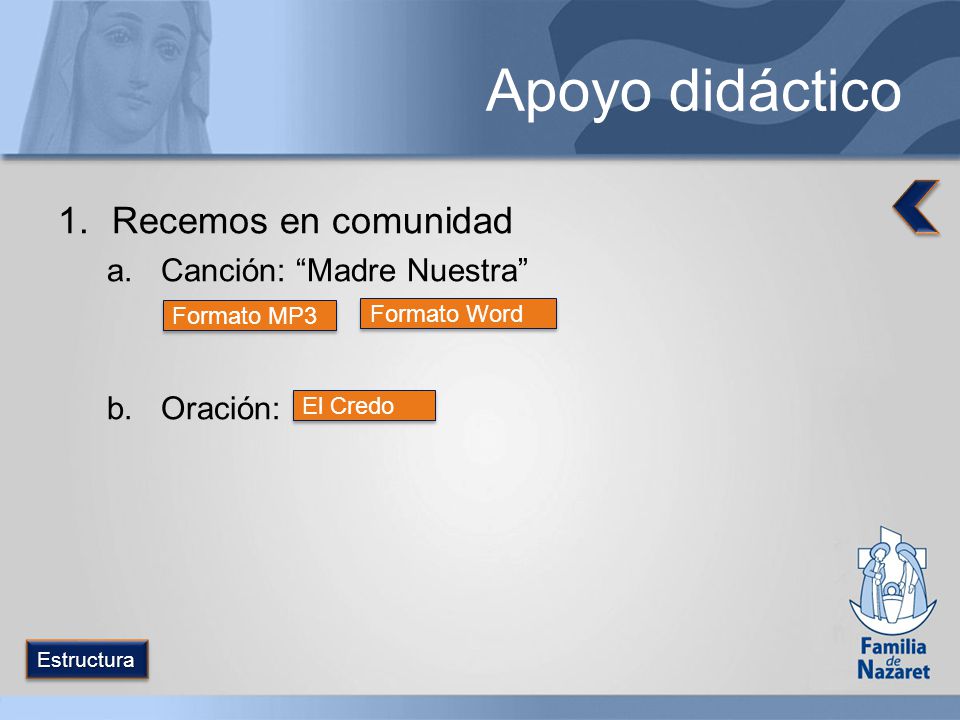 Apoyo didáctico

1. Recemos en comunidad

a. Canción: “Madre Nuestra”

Formato MP3

Formato Word

b. Oración: El Credo

Estructura

Familia de Nazaret